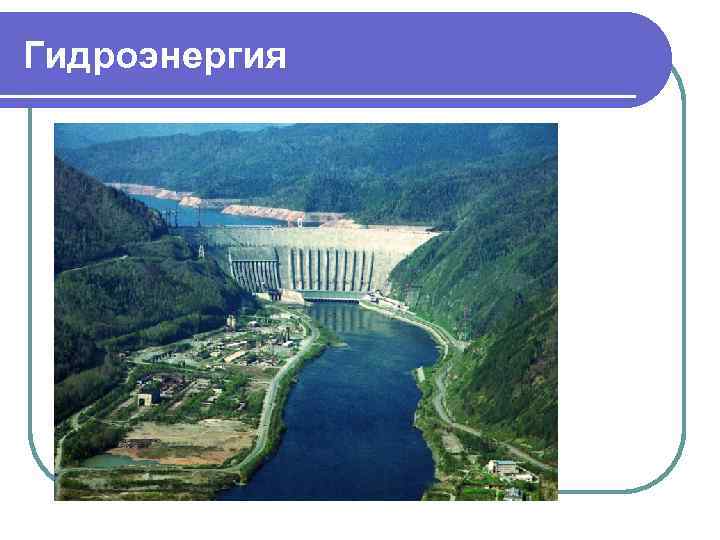 Гидроэнергия